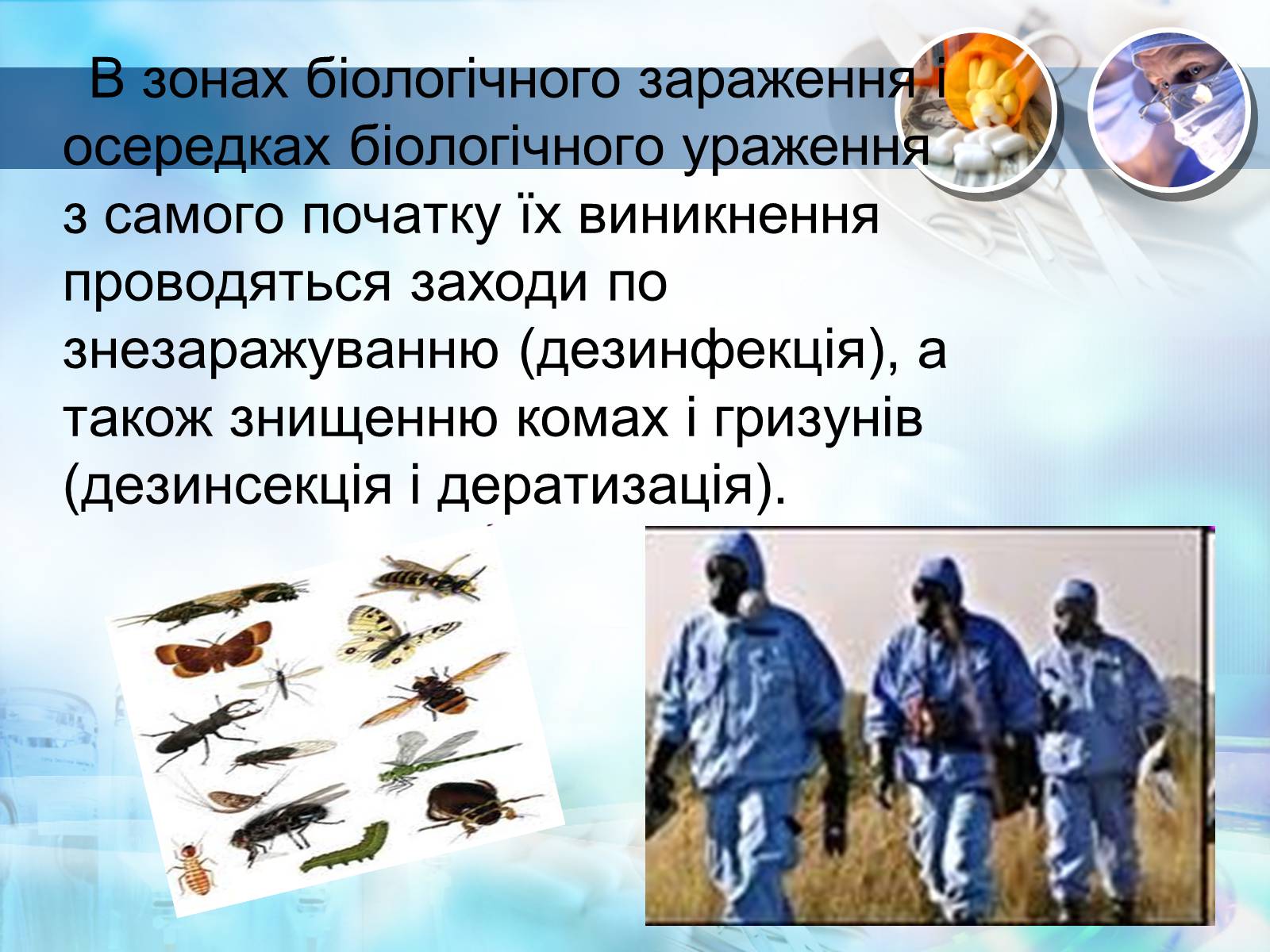 В зонах біологічного зараження і осередках біологічного ураження з самого початку їх виникнення проводяться заходи по знезаражуванню (дезинфекція), а також знищенню комах і гризунів (дезинсекція і дератизація).